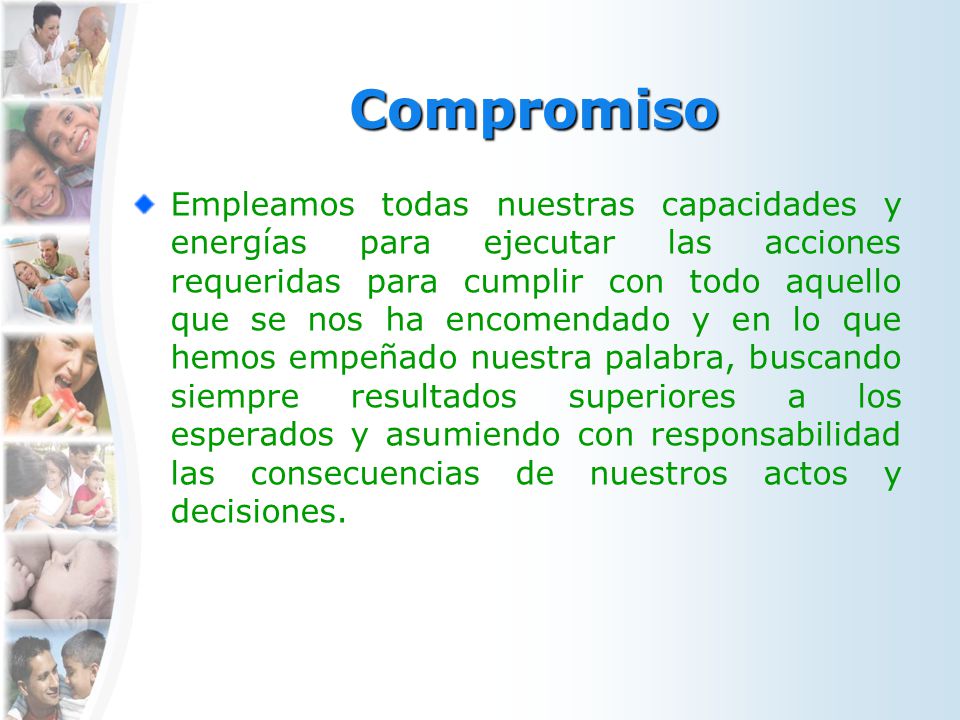 Compromiso

Empleamos todas nuestras capacidades y energías para ejecutar las acciones requeridas para cumplir con todo aquello que se nos ha encomendado y en lo que hemos empeñado nuestra palabra, buscando siempre resultados superiores a los esperados y asumiendo con responsabilidad las consecuencias de nuestros actos y decisiones.